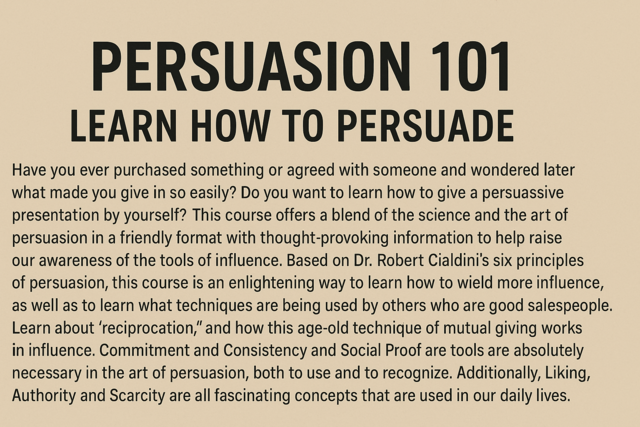 PERSUASION 101
LEARN HOW TO PERSUADE

Have you ever purchased something or agreed with someone and wondered later what made you give in so easily? Do you want to learn how to give a persuassive presentation by yourself? This course offers a blend of the science and the art of persuasion in a friendly format with thought-provoking information to help raise our awareness of the tools of influence. Based on Dr. Robert Cialdini's six principles of persuasion, this course is an enlightening way to learn how to wield more influence, as well as to learn what techniques are being used by others who are good salespeople. Learn about 'reciprocation," and how this age-old technique of mutual giving works in influence. Commitment and Consistency and Social Proof are tools are absolutely necessary in the art of persuasion, both to use and to recognize. Additionally, Liking, Authority and Scarcity are all fascinating concepts that are used in our daily lives.